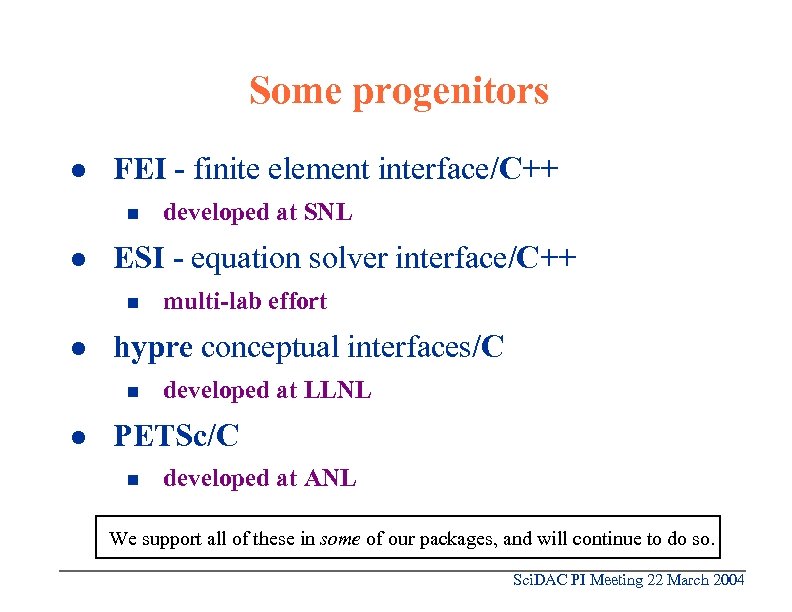 Some progenitors

- FEI - finite element interface/C++
  - developed at SNL
- ESI - equation solver interface/C++
  - multi-lab effort
- hypre conceptual interfaces/C
  - developed at LLNL
- PETSc/C
  - developed at ANL

We support all of these in some of our packages, and will continue to do so.

SciDAC PI Meeting 22 March 2004